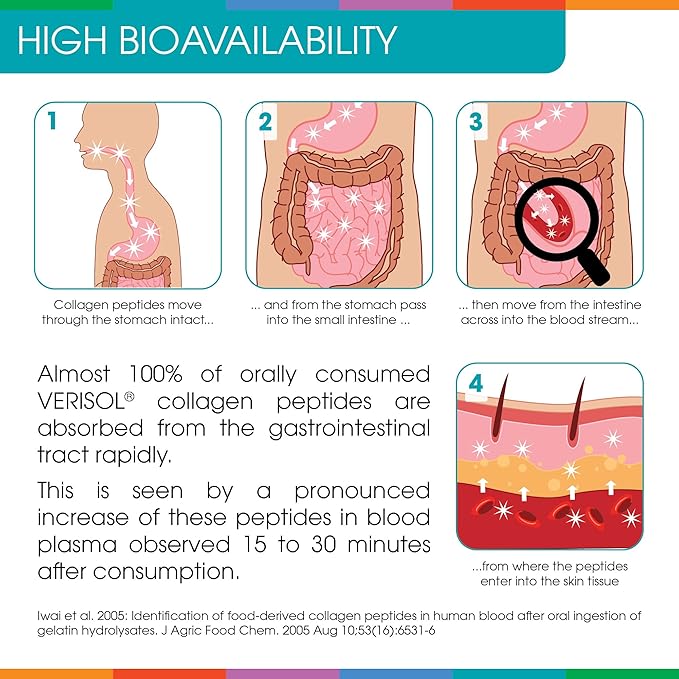 HIGH BIOAVAILABILITY

1

Collagen peptides move through the stomach intact...

2

... and from the stomach pass into the small intestine ...

3

... then move from the intestine across into the blood stream...

Almost 100% of orally consumed VERISOL® collagen peptides are absorbed from the gastrointestinal tract rapidly.

This is seen by a pronounced increase of these peptides in blood plasma observed 15 to 30 minutes after consumption.

4

...from where the peptides enter into the skin tissue

Iwai et al. 2005: Identification of food-derived collagen peptides in human blood after oral ingestion of gelatin hydrolysates. J Agric Food Chem. 2005 Aug 10:53(16):6531-6